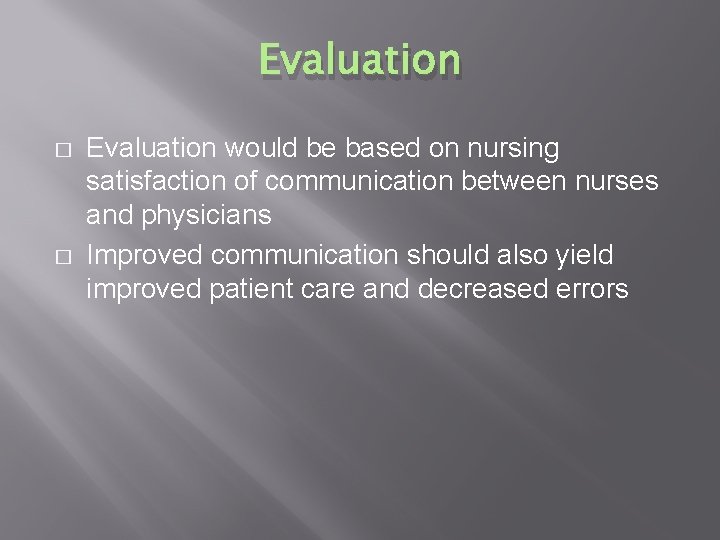 Evaluation

□ Evaluation would be based on nursing satisfaction of communication between nurses and physicians

□ Improved communication should also yield improved patient care and decreased errors